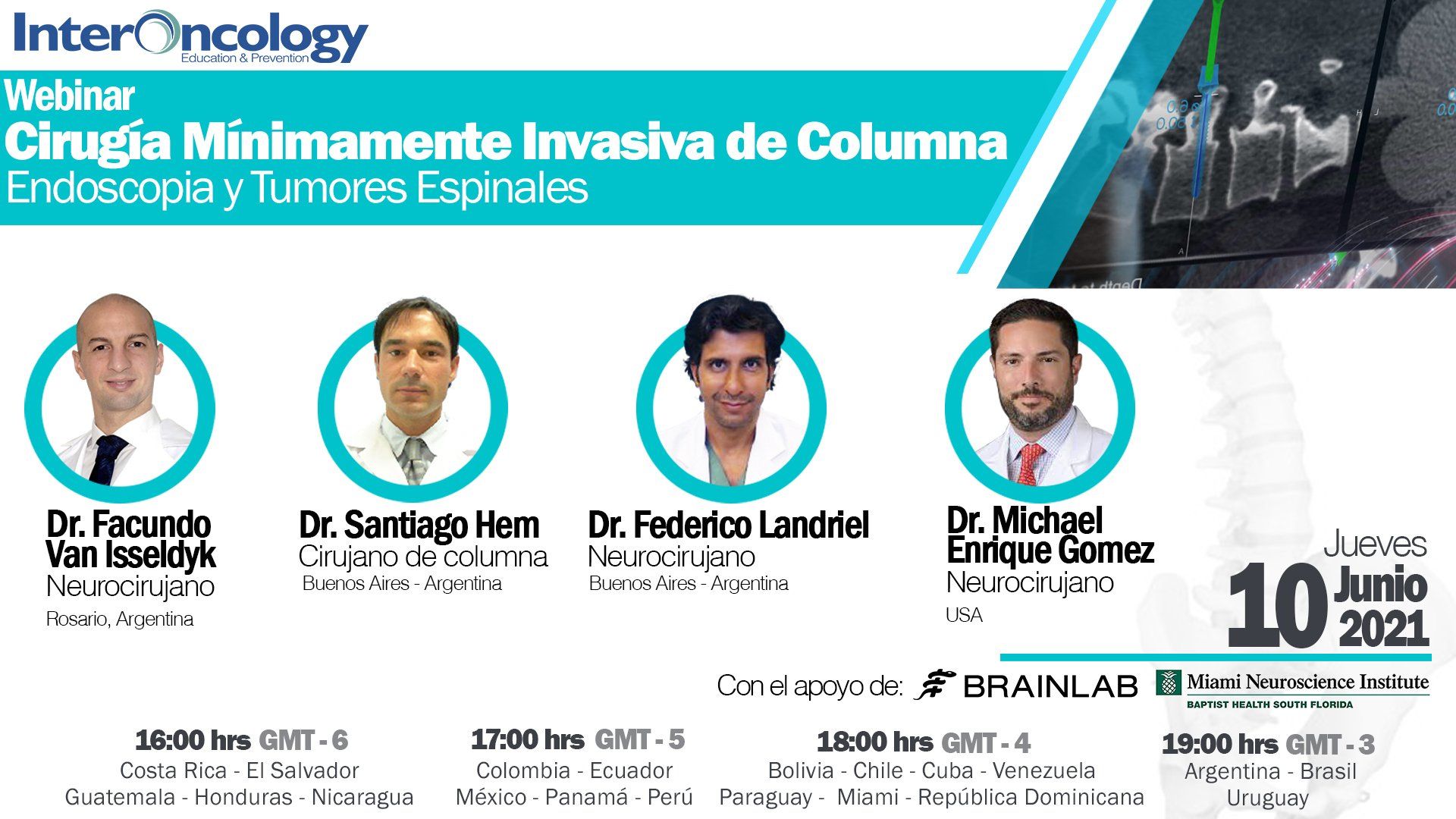 InterOncology
Education & Prevention

Webinar
Cirugía Mínimamente Invasiva de Columna
Endoscopia y Tumores Espinales

Dr. Facundo Van Isseldyk
Neurocirujano
Rosario, Argentina

Dr. Santiago Hem
Cirujano de columna
Buenos Aires - Argentina

Dr. Federico Landriel
Neurocirujano
Buenos Aires - Argentina

Dr. Michael Enrique Gomez
Neurocirujano
USA

Jueves
10 Junio 2021

Con el apoyo de: BRAINLAB Miami Neuroscience Institute
BAPTIST HEALTH SOUTH FLORIDA

16:00 hrs GMT - 6
Costa Rica - El Salvador
Guatemala - Honduras - Nicaragua

17:00 hrs GMT - 5
Colombia - Ecuador
México - Panamá - Perú

18:00 hrs GMT - 4
Bolivia - Chile - Cuba - Venezuela
Paraguay - Miami - República Dominicana

19:00 hrs GMT - 3
Argentina - Brasil
Uruguay